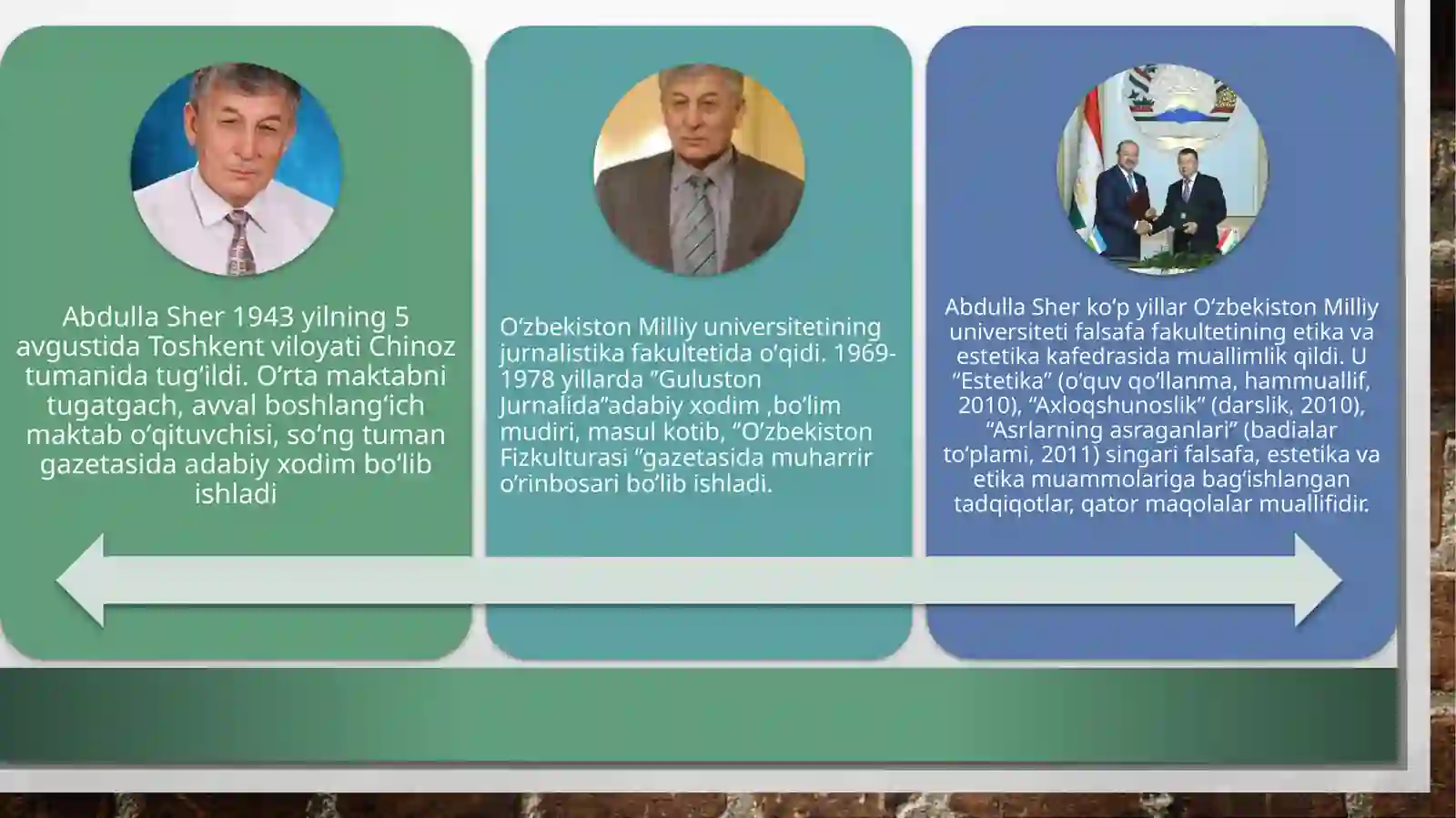 Abdulla Sher 1943 yilning 5 avgustida Toshkent viloyati Chinoz tumanida tug‘ildi. O‘rta maktabni tugatgach, avval boshlang‘ich maktab o‘qituvchisi, so‘ng tuman gazetasida adabiy xodim bo‘lib ishladi

O‘zbekiston Milliy universitetining jurnalistika fakultetida o‘qidi. 1969-1978 yillarda ”Guluston Jurnalida”adabiy xodim ,bo‘lim mudiri, masul kotib, “O‘zbekiston Fizkulturasi ”gazetasida muharrir o‘rinbosari bo‘lib ishladi.

Abdulla Sher ko‘p yillar O‘zbekiston Milliy universiteti falsafa fakultetining etika va estetika kafedrasida muallimlik qildi. U “Estetika” (o‘quv qo‘llanma, hammuallif, 2010), “Axloqshunoslik” (darslik, 2010), “Asrlarning asraganlari” (badialar to‘plami, 2011) singari falsafa, estetika va etika muammolariga bag‘ishlangan tadqiqotlar, qator maqolalar muallifidir.